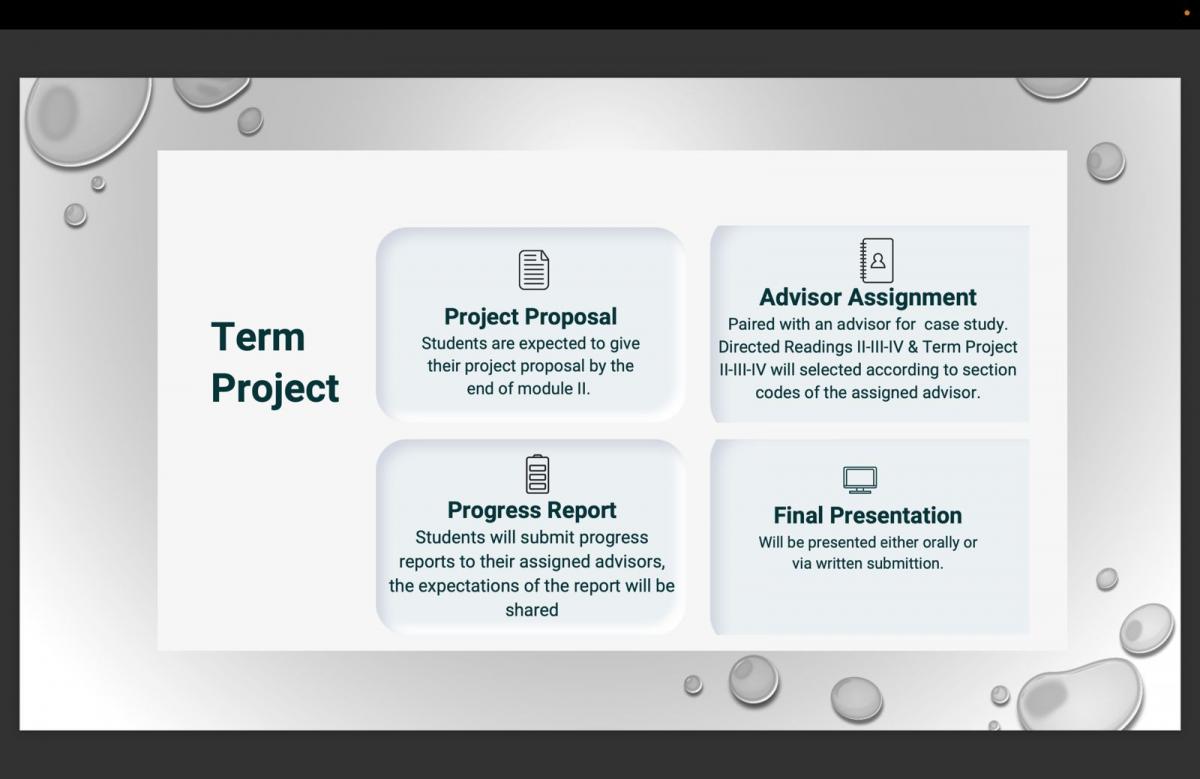 Term Project

Project Proposal
Students are expected to give their project proposal by the end of module II.

Advisor Assignment
Paired with an advisor for case study. Directed Readings II-III-IV & Term Project II-III-IV will selected according to section codes of the assigned advisor.

Progress Report
Students will submit progress reports to their assigned advisors, the expectations of the report will be shared

Final Presentation
Will be presented either orally or via written submittion.